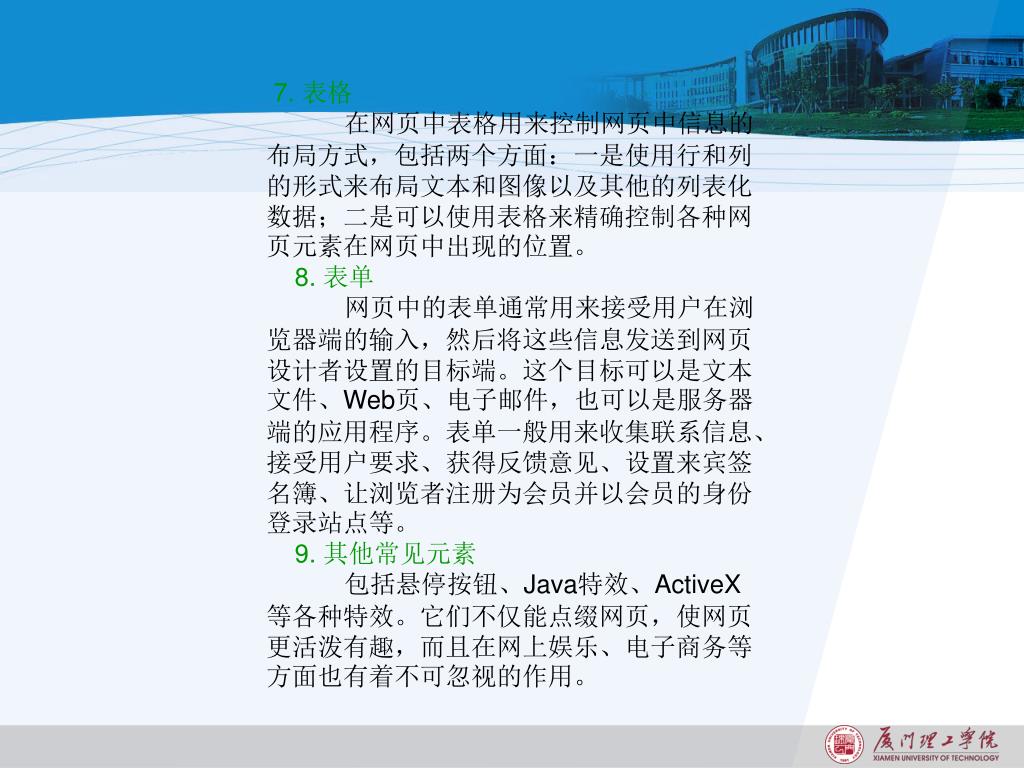 7. 表格

在网页中表格用来控制网页中信息的布局方式，包括两个方面：一是使用行和列的形式来布局文本和图像以及其他的列表化数据；二是可以使用表格来精确控制各种网页元素在网页中出现的位置。

8. 表单

网页中的表单通常用来接受用户在浏览器端的输入，然后将这些信息发送到网页设计者设置的目标端。这个目标可以是文本文件、Web页、电子邮件，也可以是服务器端的应用程序。表单一般用来收集联系信息、接受用户要求、获得反馈意见、设置来宾签名簿、让浏览者注册为会员并以会员的身份登录站点等。

9. 其他常见元素

包括悬停按钮、Java特效、ActiveX等各种特效。它们不仅能点缀网页，使网页更活泼有趣，而且在网上娱乐、电子商务等方面也有着不可忽视的作用。

厦门理工学院
XIAMEN UNIVERSITY OF TECHNOLOGY